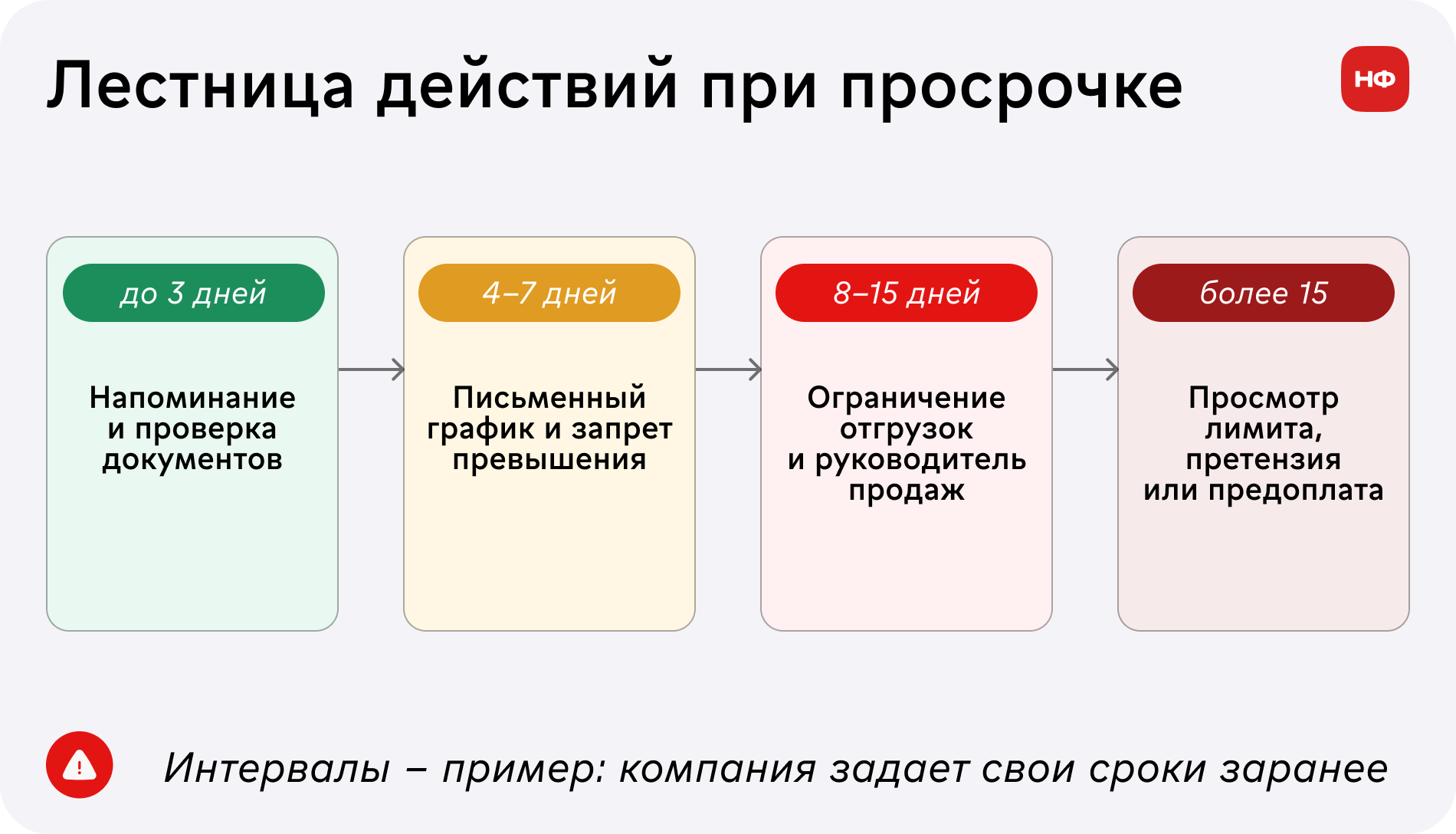 Лестница действий при просрочке

НФ

до 3 дней

Напоминание и проверка документов

4–7 дней

Письменный график и запрет превышения

8–15 дней

Ограничение отгрузок и руководитель продаж

более 15

Просмотр лимита, претензия или предоплата

Интервалы – пример: компания задает свои сроки заранее